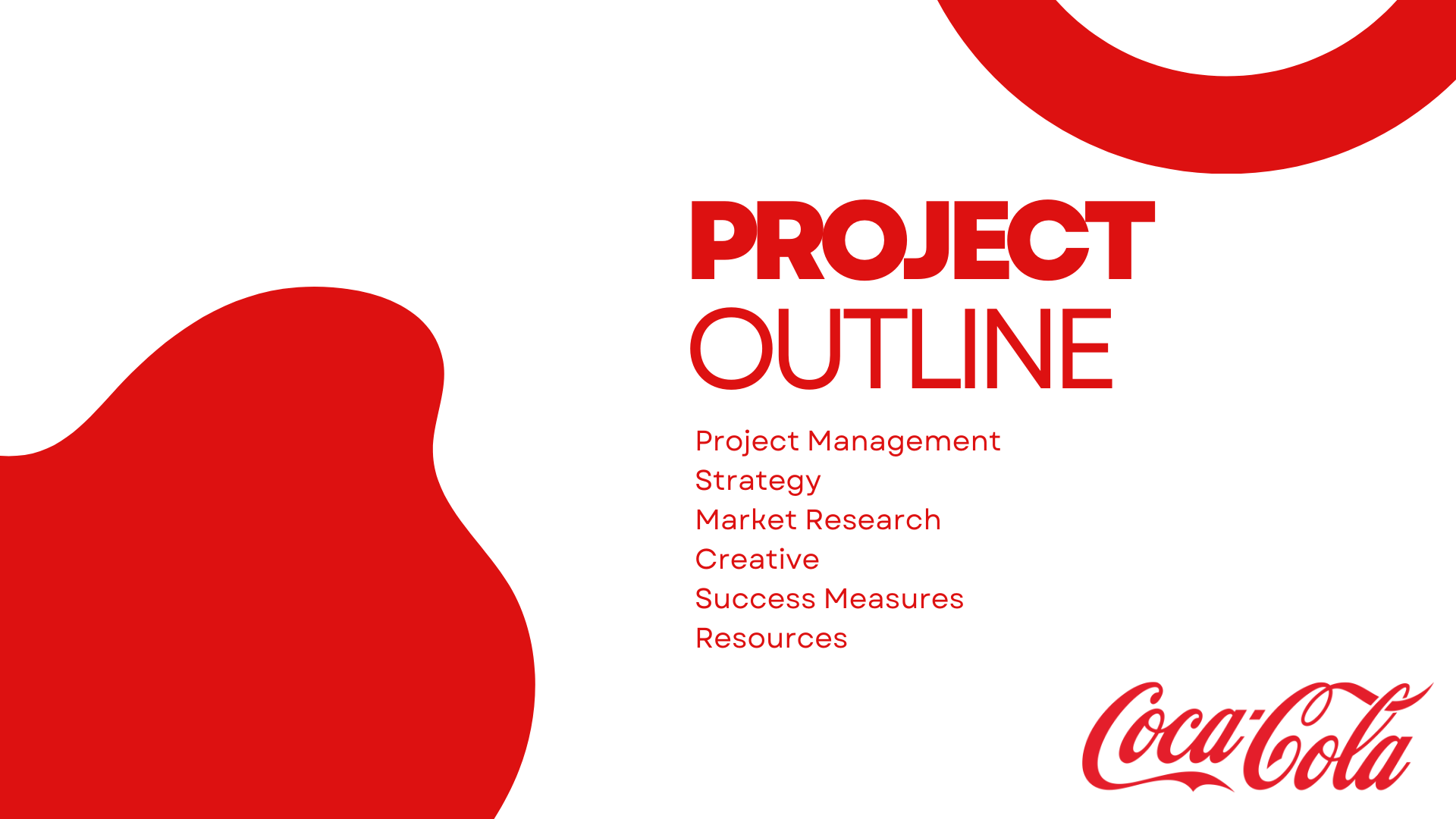 PROJECT
OUTLINE

Project Management
Strategy
Market Research
Creative
Success Measures
Resources

Coca-Cola